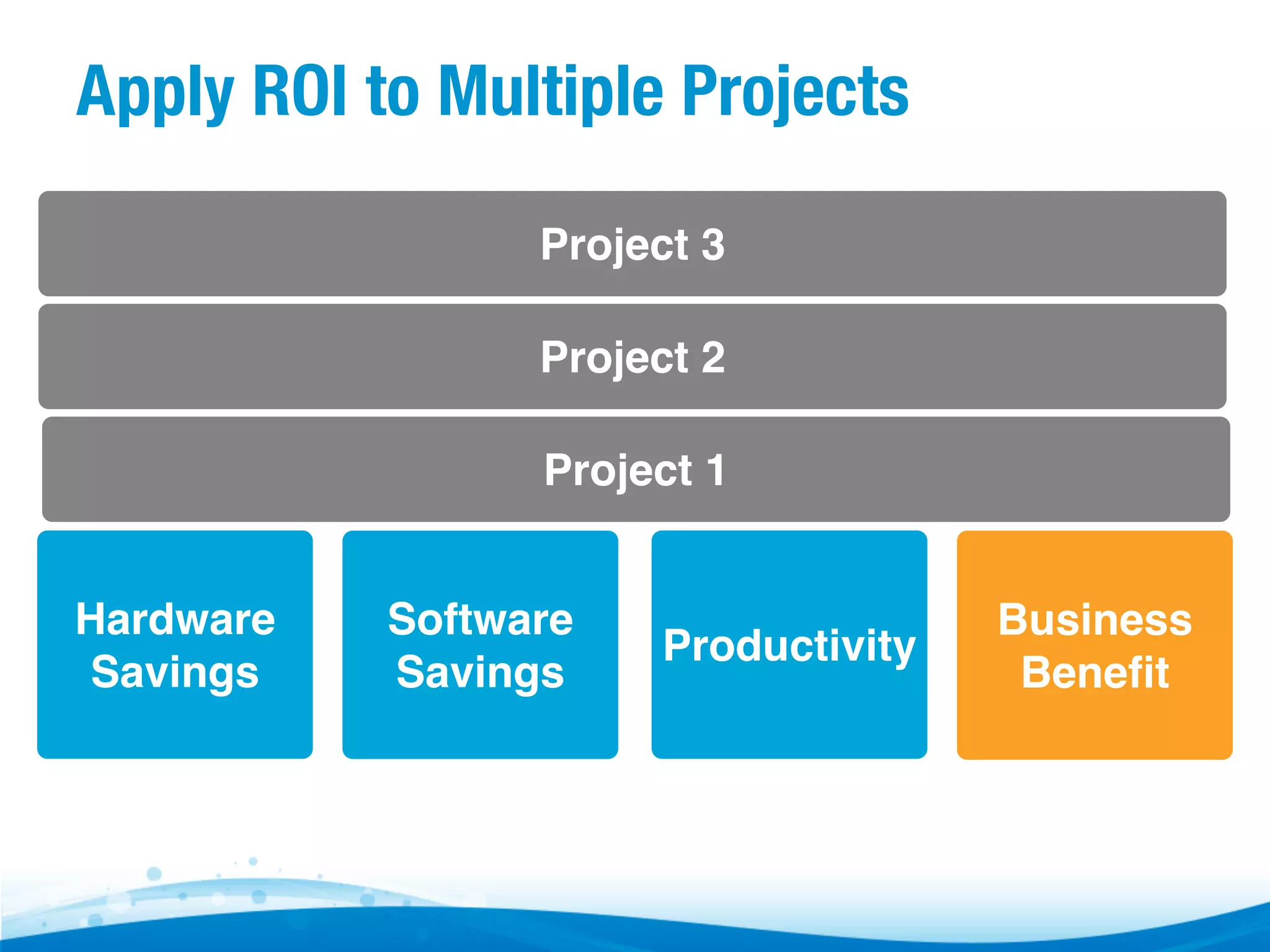 Apply ROI to Multiple Projects

Project 3

Project 2

Project 1

Hardware Savings

Software Savings

Productivity

Business Benefit